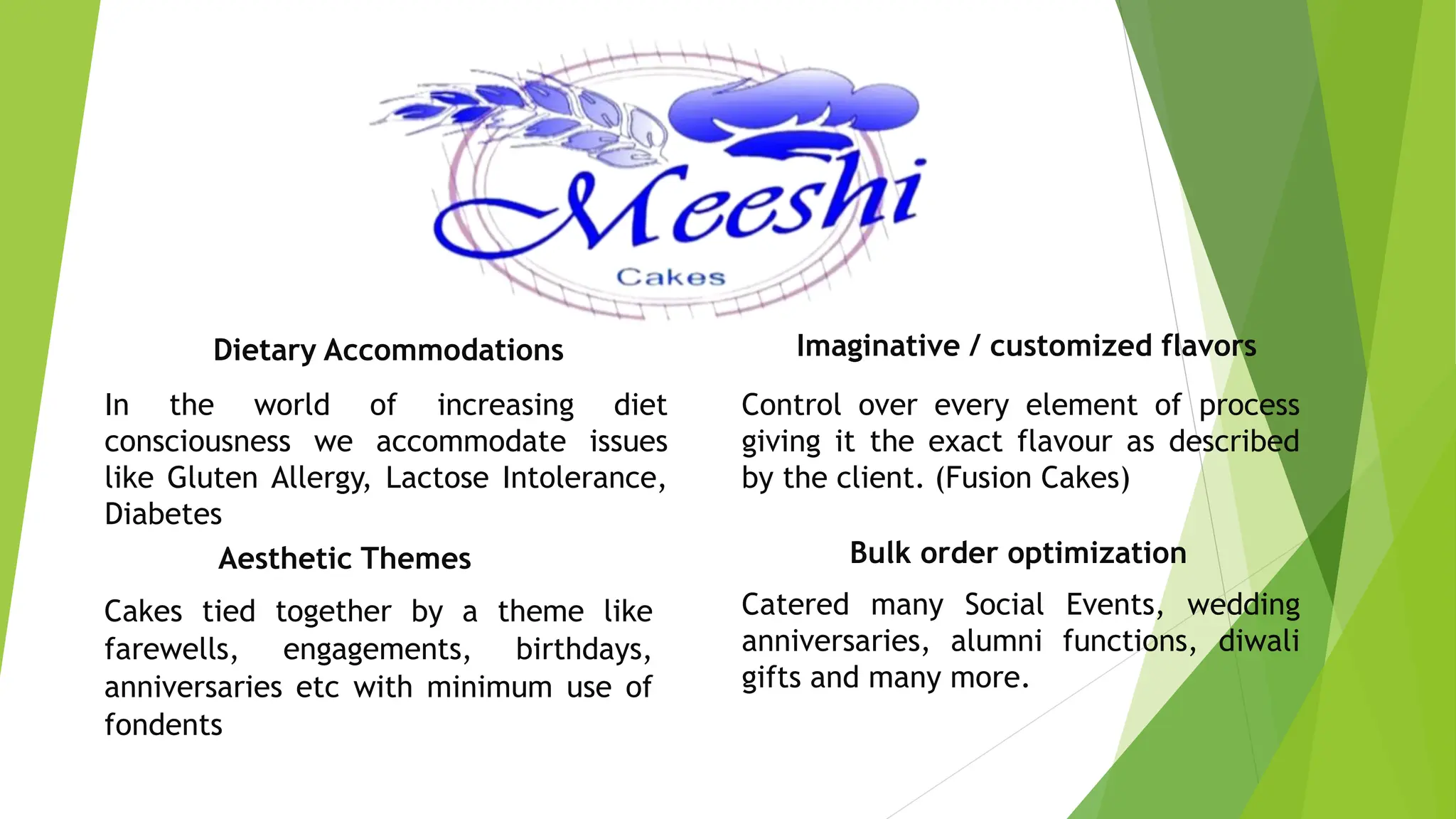 Meeshi
Cakes

Dietary Accommodations

In the world of increasing diet consciousness we accommodate issues like Gluten Allergy, Lactose Intolerance, Diabetes

Aesthetic Themes

Cakes tied together by a theme like farewells, engagements, birthdays, anniversaries etc with minimum use of fondents

Imaginative / customized flavors

Control over every element of process giving it the exact flavour as described by the client. (Fusion Cakes)

Bulk order optimization

Catered many Social Events, wedding anniversaries, alumni functions, diwali gifts and many more.